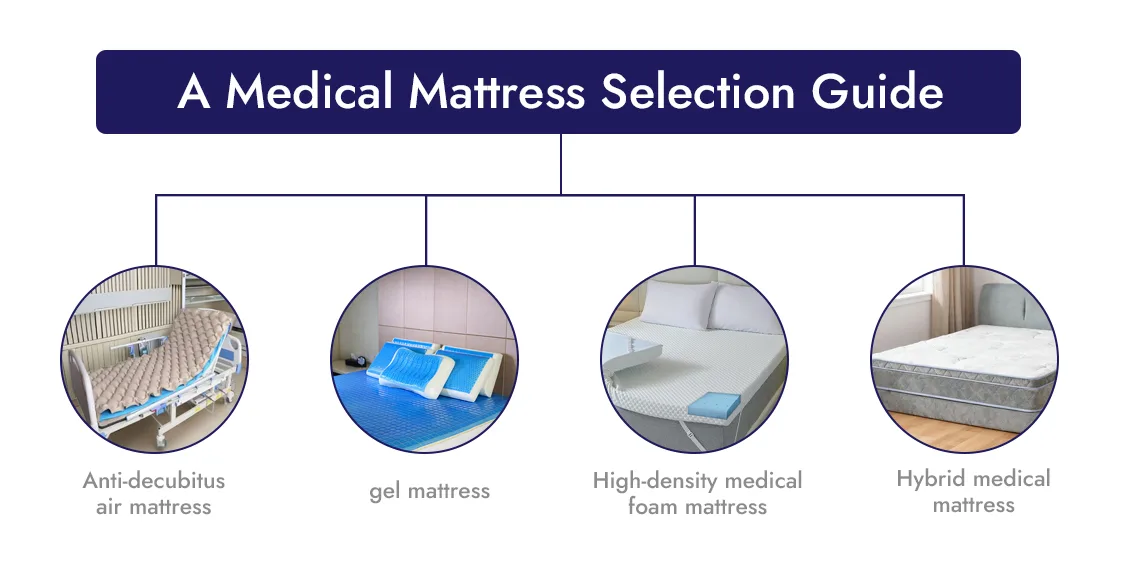 A Medical Mattress Selection Guide

Anti-decubitus air mattress

gel mattress

High-density medical foam mattress

Hybrid medical mattress